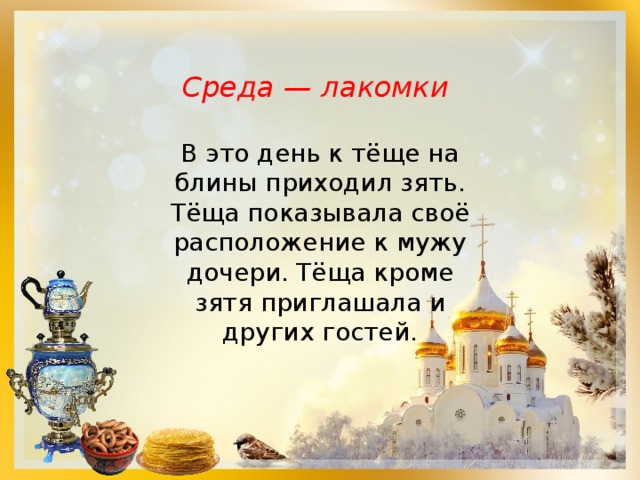 Среда — лакомки

В это день к тёще на блины приходил зять. Тёща показывала своё расположение к мужу дочери. Тёща кроме зятя приглашала и других гостей.